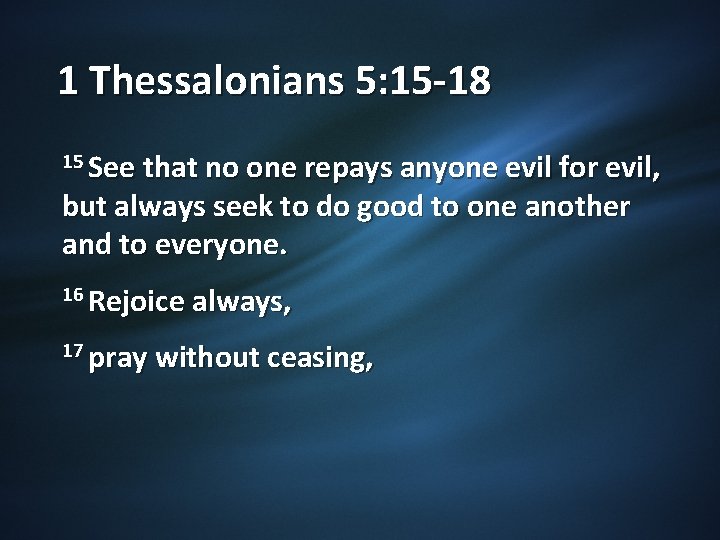 1 Thessalonians 5:15-18

$^{15}$ See that no one repays anyone evil for evil, but always seek to do good to one another and to everyone.

$^{16}$ Rejoice always,

$^{17}$ pray without ceasing,